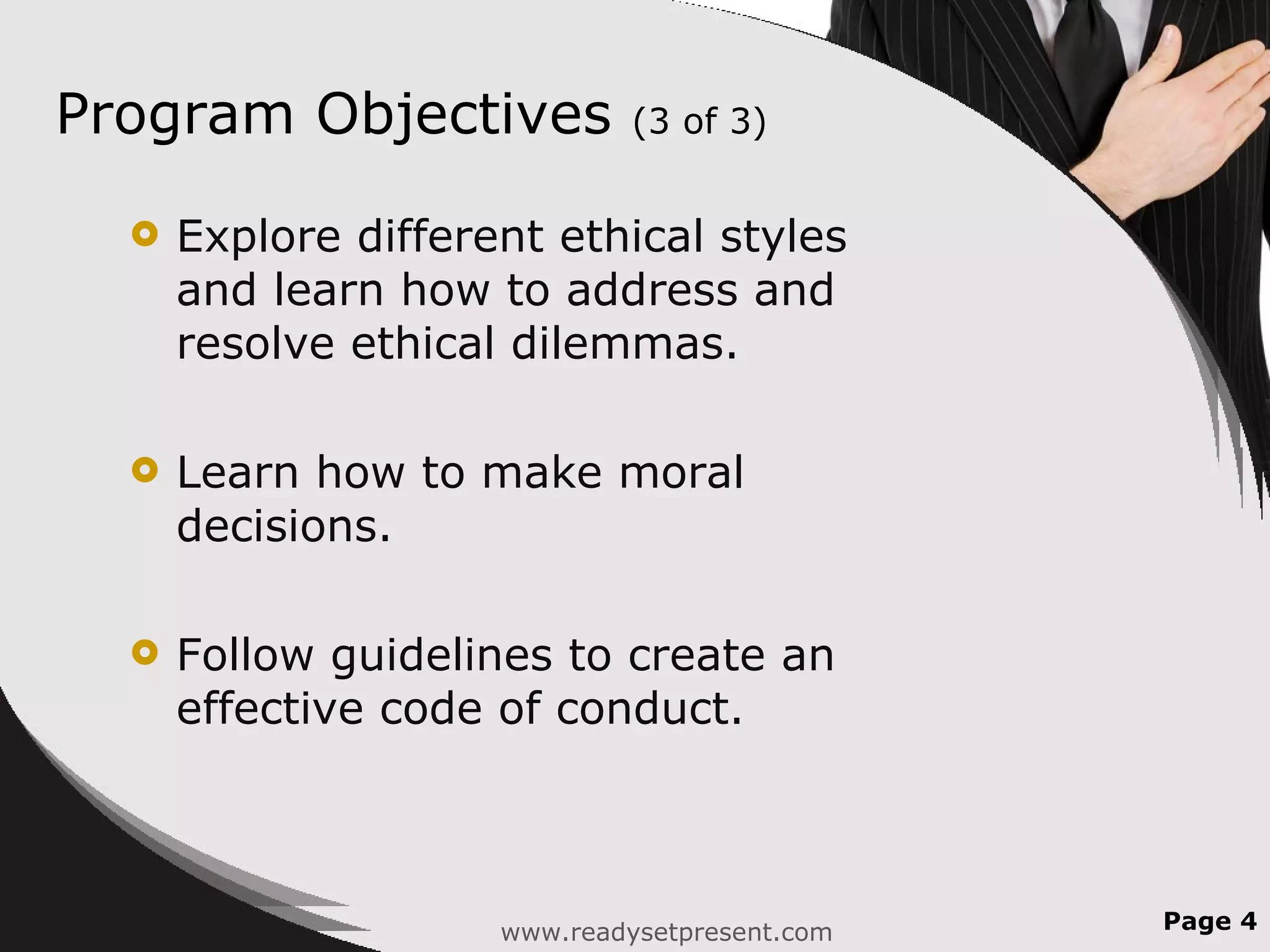 Program Objectives (3 of 3)

Explore different ethical styles and learn how to address and resolve ethical dilemmas.

Learn how to make moral decisions.

Follow guidelines to create an effective code of conduct.

www.readysetpresent.com

Page 4